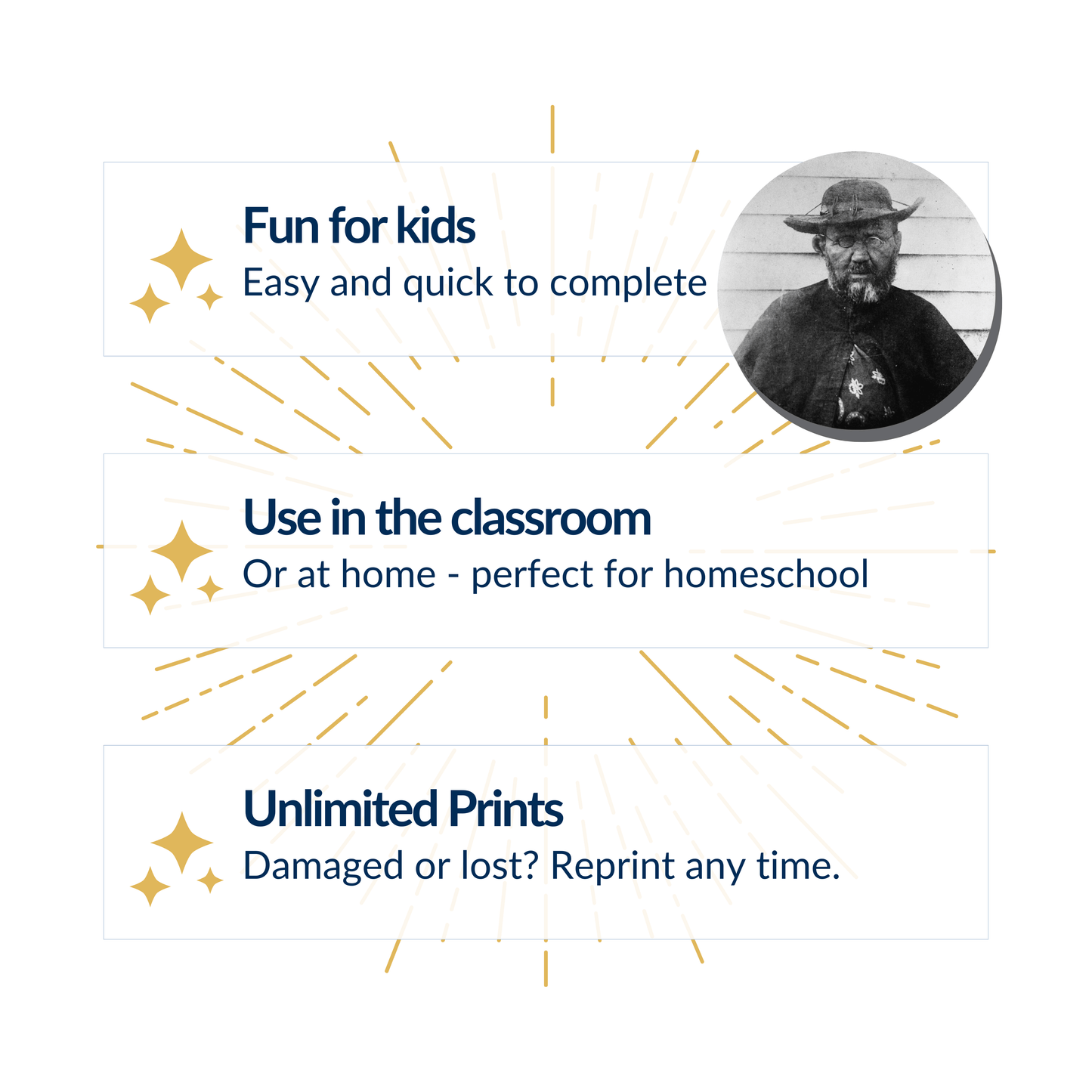 Fun for kids
Easy and quick to complete

Use in the classroom
Or at home - perfect for homeschool

Unlimited Prints
Damaged or lost? Reprint any time.